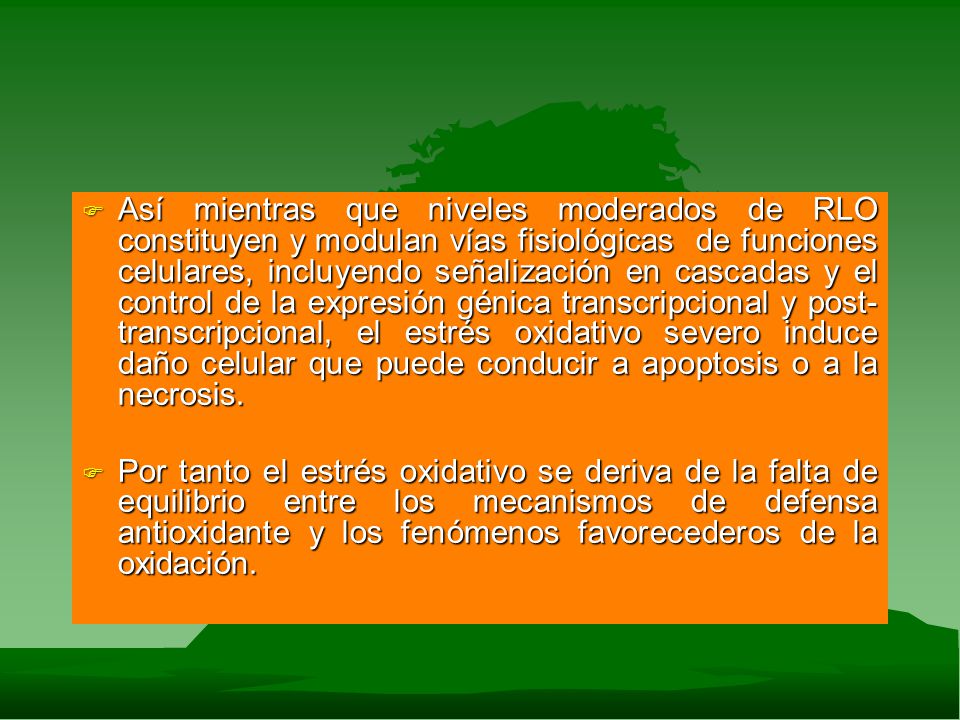 Así mientras que niveles moderados de RLO constituyen y modulan vías fisiológicas de funciones celulares, incluyendo señalización en cascadas y el control de la expresión génica transcripcional y post-transcripcional, el estrés oxidativo severo induce daño celular que puede conducir a apoptosis o a la necrosis.

Por tanto el estrés oxidativo se deriva de la falta de equilibrio entre los mecanismos de defensa antioxidante y los fenómenos favorecederos de la oxidación.